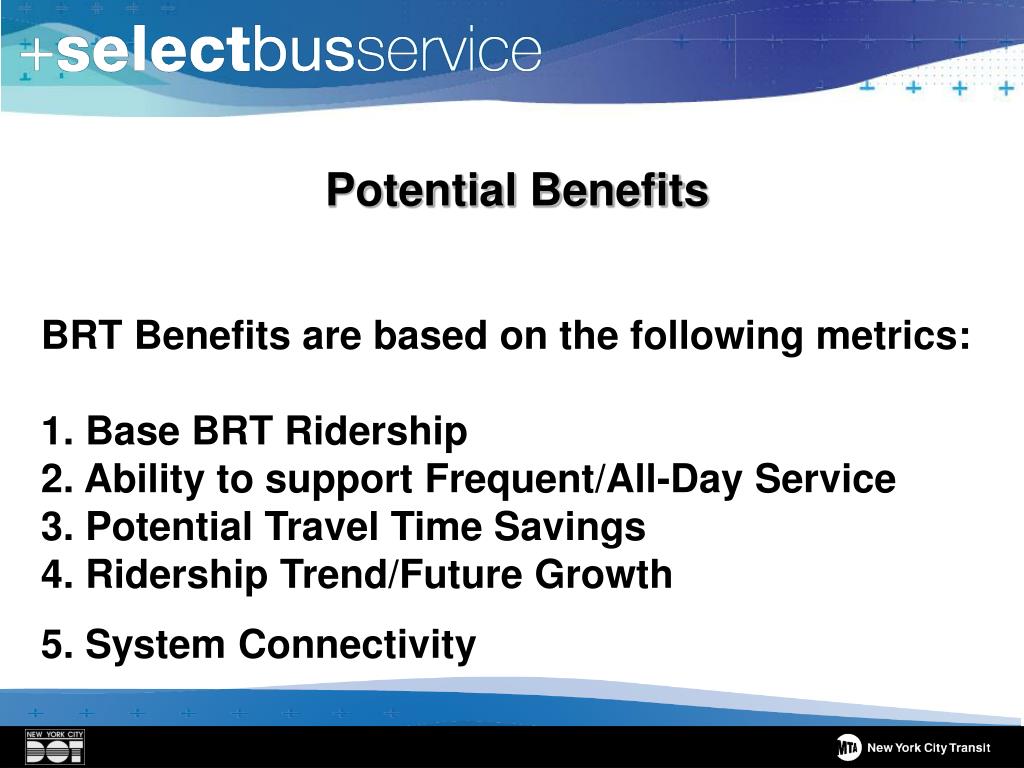 +selectbusservice

Potential Benefits

BRT Benefits are based on the following metrics:

1. Base BRT Ridership
2. Ability to support Frequent/All-Day Service
3. Potential Travel Time Savings
4. Ridership Trend/Future Growth

5. System Connectivity

NEW YORK CITY DOT

MTA New York City Transit